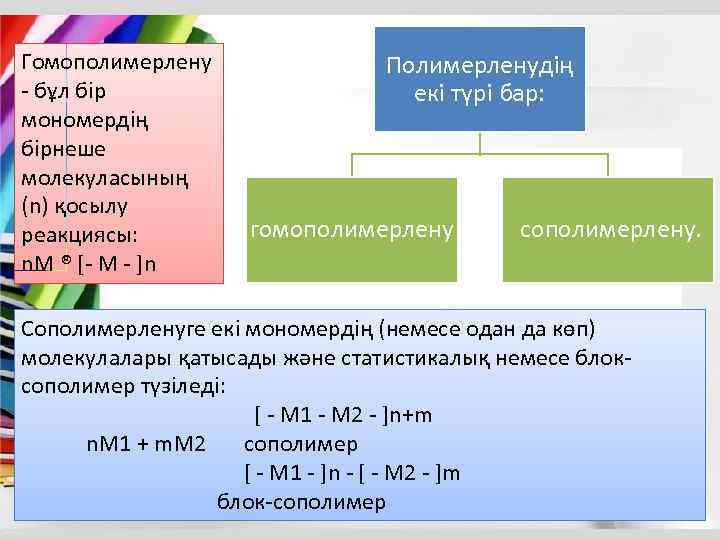 Гомополимерлену - бұл бір мономердің бірнеше молекуласының (n) қосылу реакциясы:
nM ® [- M - ]n

Полимерленудің екі түрі бар:

гомополимерлену

сополимерлену.

Сополимерленуге екі мономердің (немесе одан да көп) молекулалары қатысады және статистикалық немесе блок-сополимер түзіледі:

[ - M1 - M2 - ]n+m
nM1 + mM2 сополимер
[ - M1 - ]n - [ - M2 - ]m
блок-сополимер